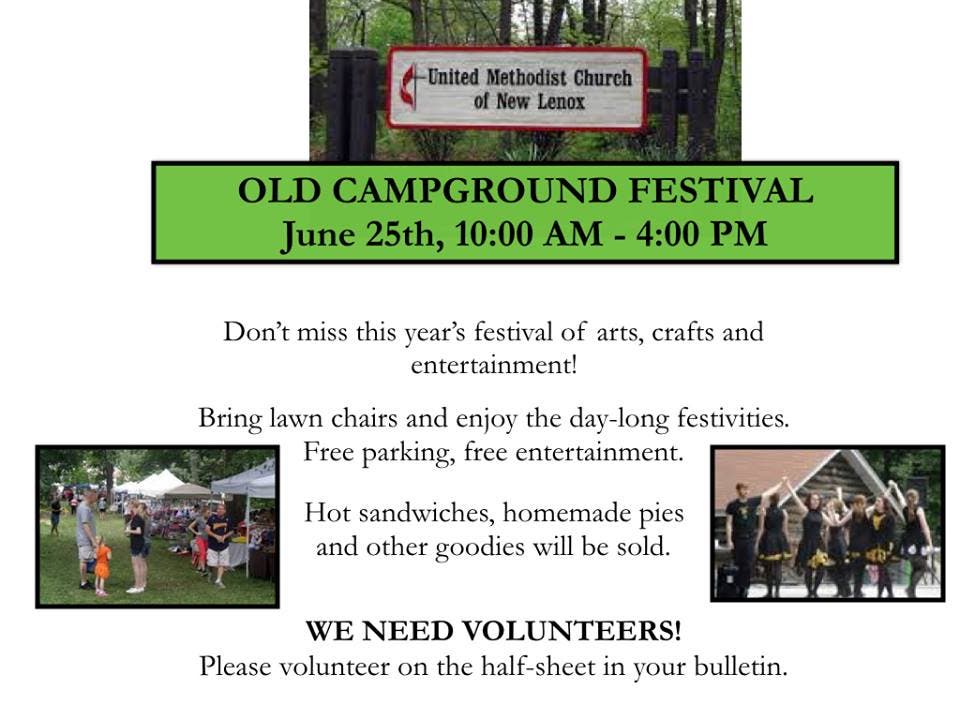 United Methodist Church of New Lenox

OLD CAMPGROUND FESTIVAL
June 25th, 10:00 AM - 4:00 PM

Don't miss this year's festival of arts, crafts and entertainment!

Bring lawn chairs and enjoy the day-long festivities. Free parking, free entertainment.

Hot sandwiches, homemade pies and other goodies will be sold.

WE NEED VOLUNTEERS!
Please volunteer on the half-sheet in your bulletin.